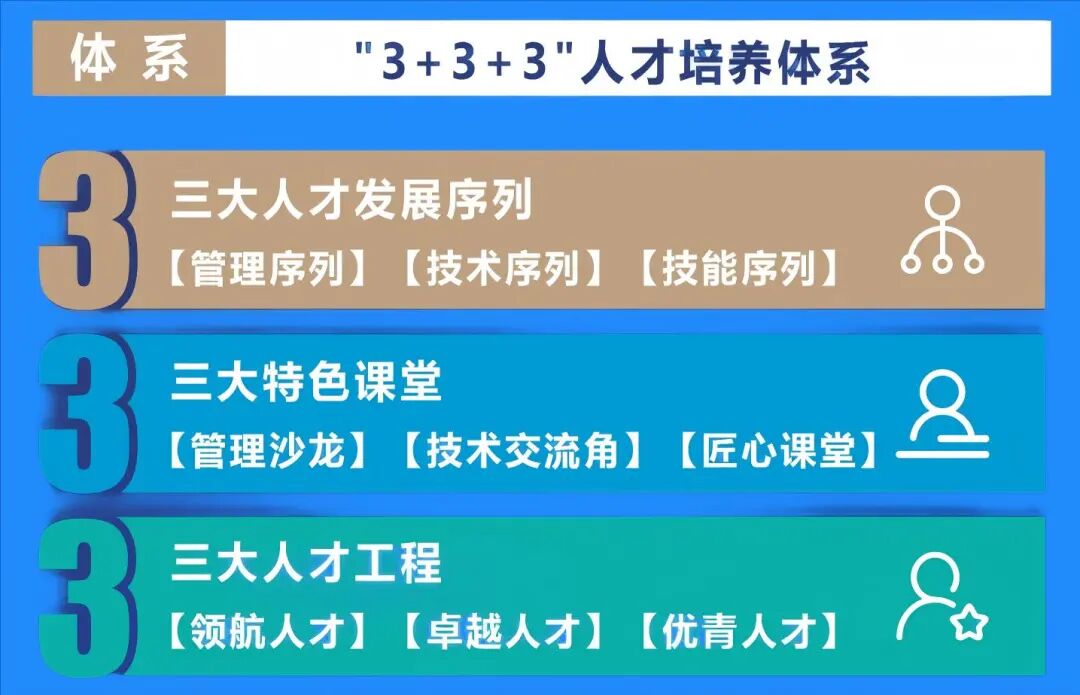 体 系

"3+3+3"人才培养体系

3

三大人才发展序列

【管理序列】【技术序列】【技能序列】

3

三大特色课堂

【管理沙龙】【技术交流角】【匠心课堂】

3

三大人才工程

【领航人才】【卓越人才】【优青人才】